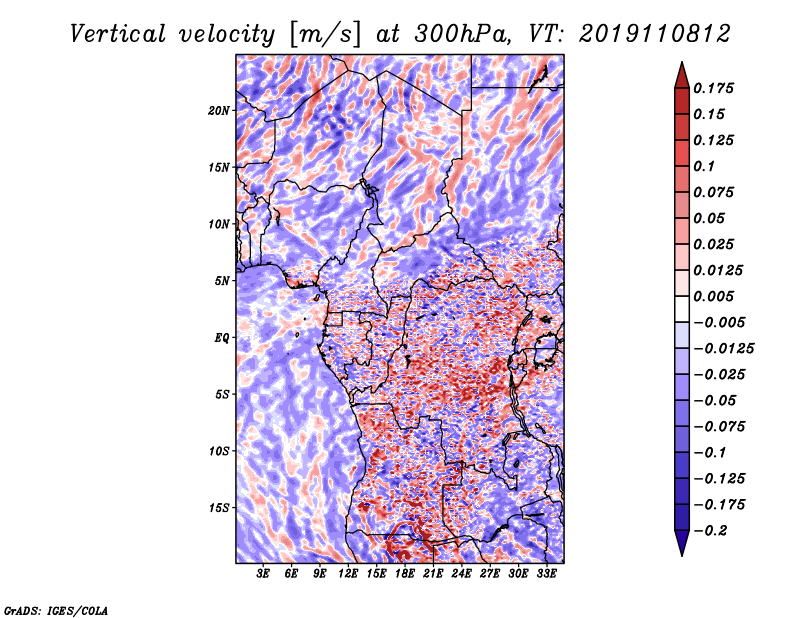 Vertical velocity [m/s] at 300hPa, VT: 2019110812

20N
15N
10N
5N
EQ
5S
10S
15S

3E 6E 9E 12E 15E 18E 21E 24E 27E 30E 33E

0.175
0.15
0.125
0.1
0.075
0.05
0.025
0.0125
0.005
−0.005
−0.0125
−0.025
−0.05
−0.075
−0.1
−0.125
−0.175
−0.2

GrADS: IGES/COLA